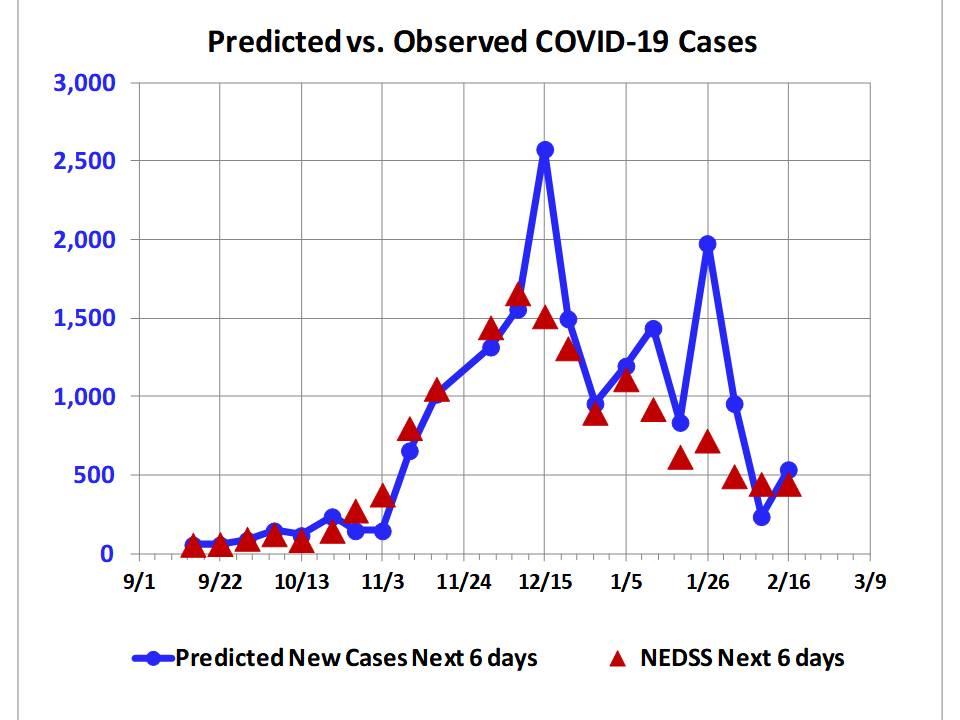 Predicted vs. Observed COVID-19 Cases

3,000
2,500
2,000
1,500
1,000
500
0

9/1
9/22
10/13
11/3
11/24
12/15
1/5
1/26
2/16
3/9

Predicted New Cases Next 6 days
NEDSS Next 6 days